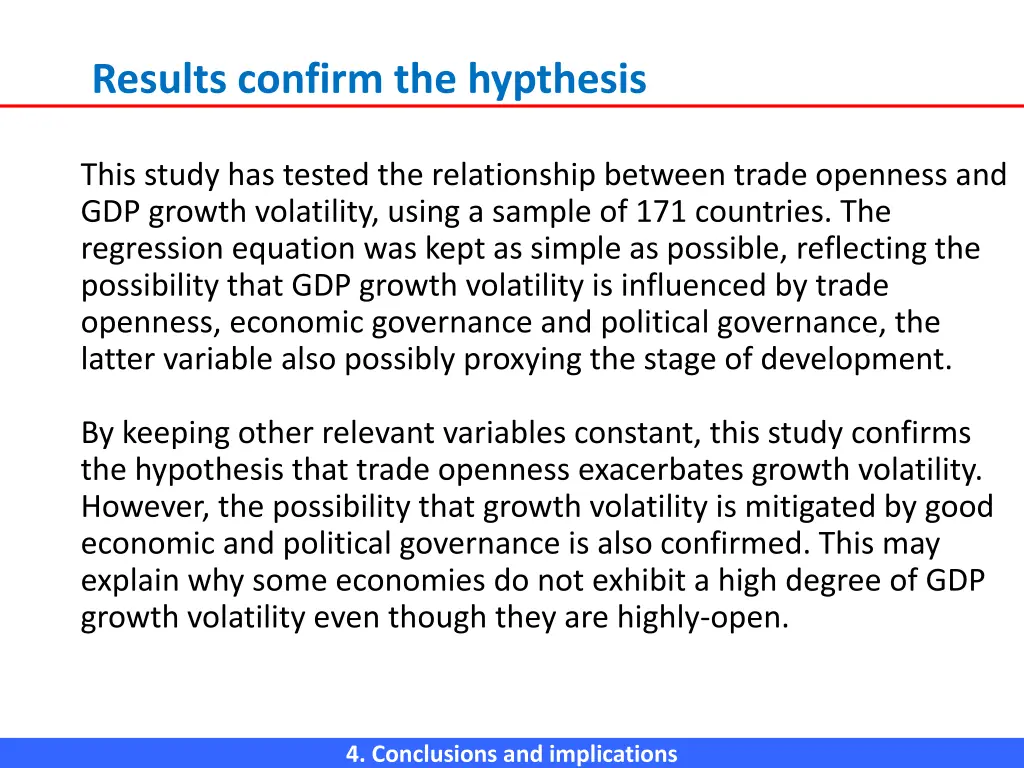 Results confirm the hypthesis

This study has tested the relationship between trade openness and GDP growth volatility, using a sample of 171 countries. The regression equation was kept as simple as possible, reflecting the possibility that GDP growth volatility is influenced by trade openness, economic governance and political governance, the latter variable also possibly proxying the stage of development.

By keeping other relevant variables constant, this study confirms the hypothesis that trade openness exacerbates growth volatility. However, the possibility that growth volatility is mitigated by good economic and political governance is also confirmed. This may explain why some economies do not exhibit a high degree of GDP growth volatility even though they are highly-open.

4. Conclusions and implications